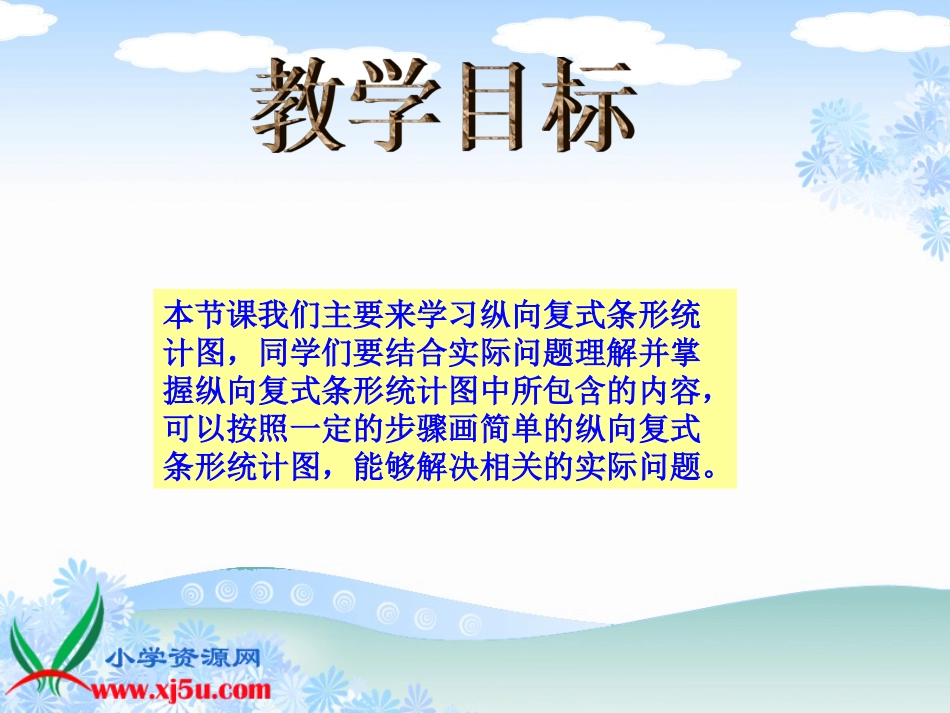 教学目标

本节课我们主要来学习纵向复式条形统计图，同学们要结合实际问题理解并掌握纵向复式条形统计图中所包含的内容，可以按照一定的步骤画简单的纵向复式条形统计图，能够解决相关的实际问题。

小学资源网
www.xj5u.com